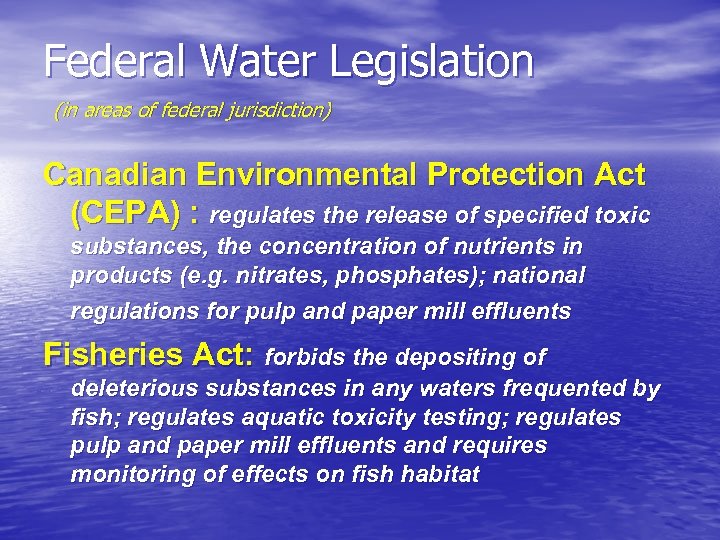 Federal Water Legislation

(in areas of federal jurisdiction)

Canadian Environmental Protection Act (CEPA) : regulates the release of specified toxic substances, the concentration of nutrients in products (e.g. nitrates, phosphates); national regulations for pulp and paper mill effluents

Fisheries Act: forbids the depositing of deleterious substances in any waters frequented by fish; regulates aquatic toxicity testing; regulates pulp and paper mill effluents and requires monitoring of effects on fish habitat